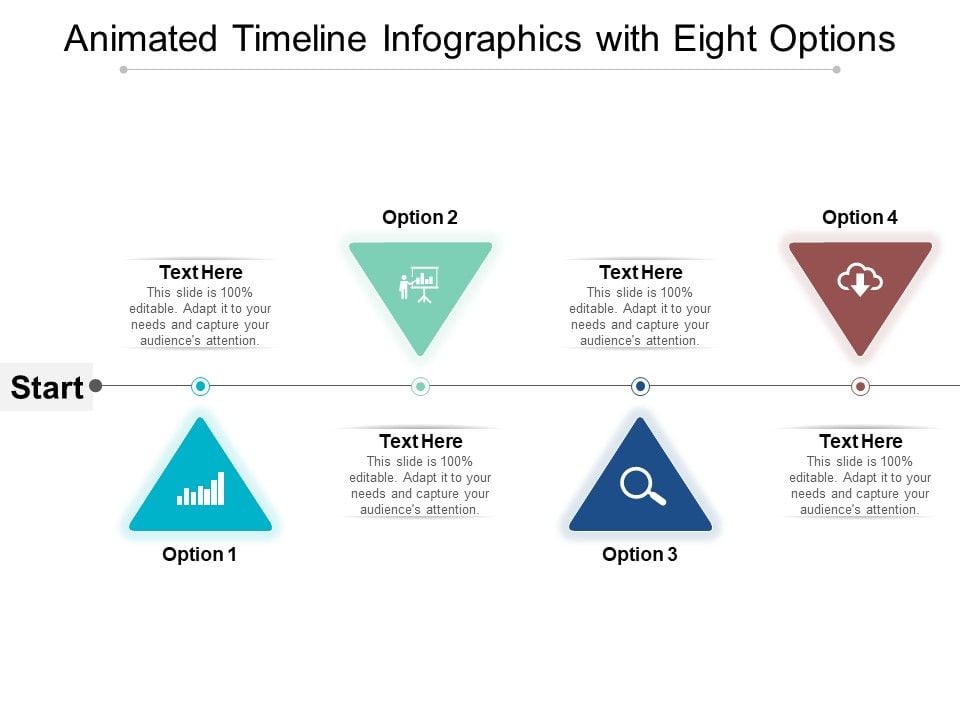 Animated Timeline Infographics with Eight Options

Start

Text Here
This slide is 100% editable. Adapt it to your needs and capture your audience's attention.

Option 1

Option 2

Text Here
This slide is 100% editable. Adapt it to your needs and capture your audience's attention.

Text Here
This slide is 100% editable. Adapt it to your needs and capture your audience's attention.

Option 3

Option 4

Text Here
This slide is 100% editable. Adapt it to your needs and capture your audience's attention.